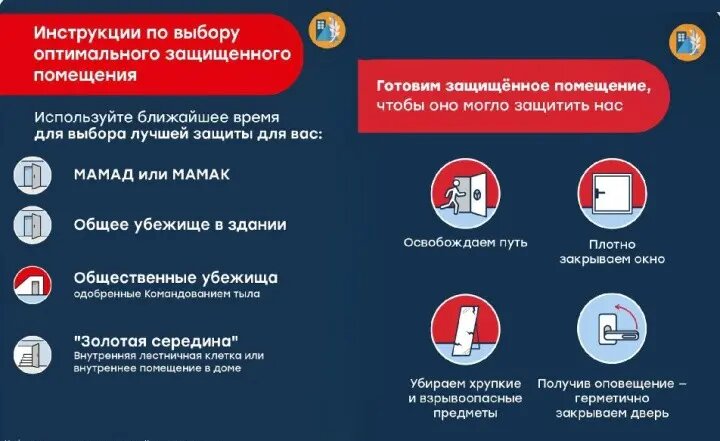 Инструкции по выбору оптимального защищенного помещения

Используйте ближайшее время для выбора лучшей защиты для вас:

МАМАД или МАМАК

Общее убежище в здании

Общественные убежища
одобренные Командованием тыла

"Золотая середина"
Внутренняя лестничная клетка или внутреннее помещение в доме

Готовим защищённое помещение, чтобы оно могло защитить нас

Освобождаем путь

Плотно закрываем окно

Убираем хрупкие и взрывоопасные предметы

Получив оповещение – герметично закрываем дверь